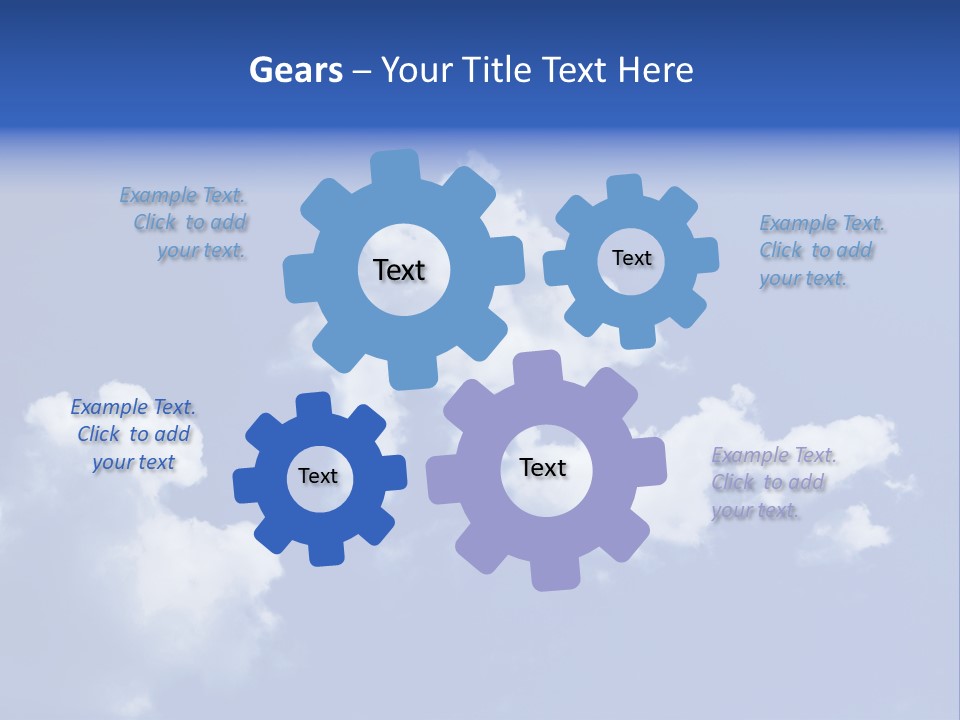 Gears – Your Title Text Here

Example Text. Click to add your text.

Text

Text

Example Text. Click to add your text.

Example Text. Click to add your text

Text

Text

Example Text. Click to add your text.